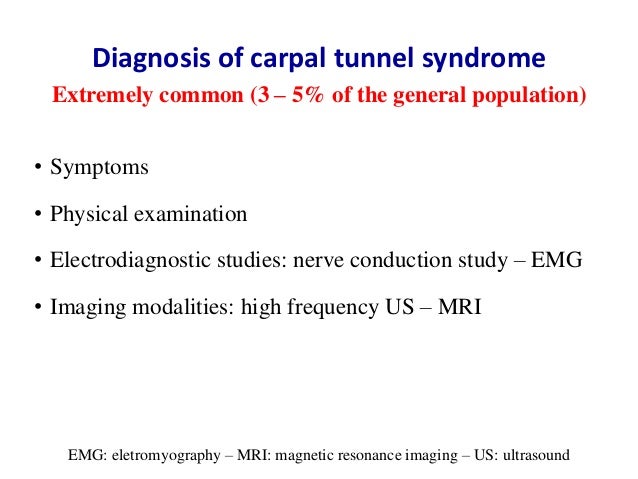 Diagnosis of carpal tunnel syndrome

Extremely common (3 – 5% of the general population)

• Symptoms

• Physical examination

• Electrodiagnostic studies: nerve conduction study – EMG

• Imaging modalities: high frequency US – MRI

EMG: eletromyography – MRI: magnetic resonance imaging – US: ultrasound